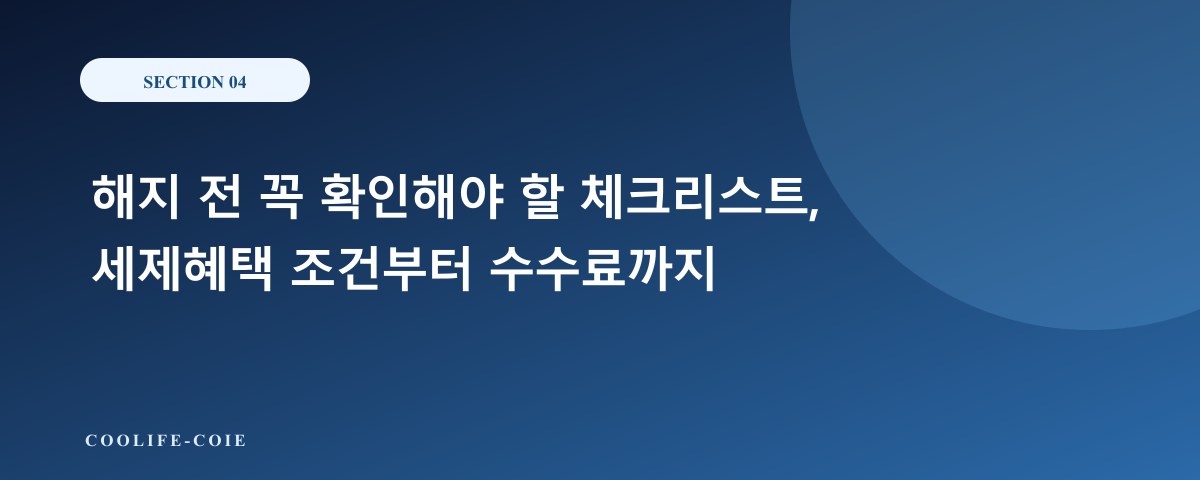 SECTION 04

해지 전 꼭 확인해야 할 체크리스트,
세제혜택 조건부터 수수료까지

COOLIFE-COIE